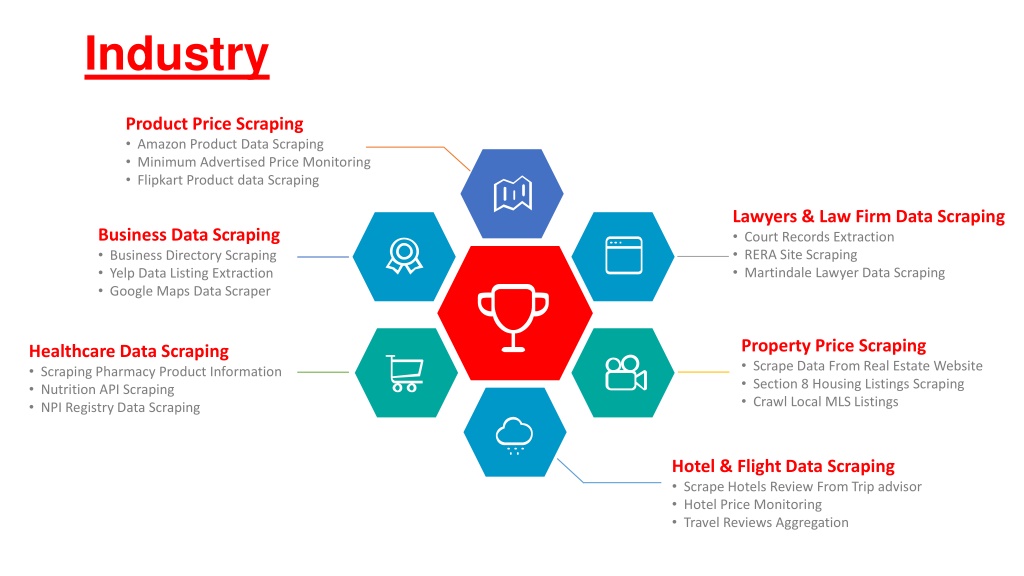 Industry

Product Price Scraping
• Amazon Product Data Scraping
• Minimum Advertised Price Monitoring
• Flipkart Product data Scraping

Business Data Scraping
• Business Directory Scraping
• Yelp Data Listing Extraction
• Google Maps Data Scraper

Healthcare Data Scraping
• Scraping Pharmacy Product Information
• Nutrition API Scraping
• NPI Registry Data Scraping

Lawyers & Law Firm Data Scraping
• Court Records Extraction
• RERA Site Scraping
• Martindale Lawyer Data Scraping

Property Price Scraping
• Scrape Data From Real Estate Website
• Section 8 Housing Listings Scraping
• Crawl Local MLS Listings

Hotel & Flight Data Scraping
• Scrape Hotels Review From Trip advisor
• Hotel Price Monitoring
• Travel Reviews Aggregation